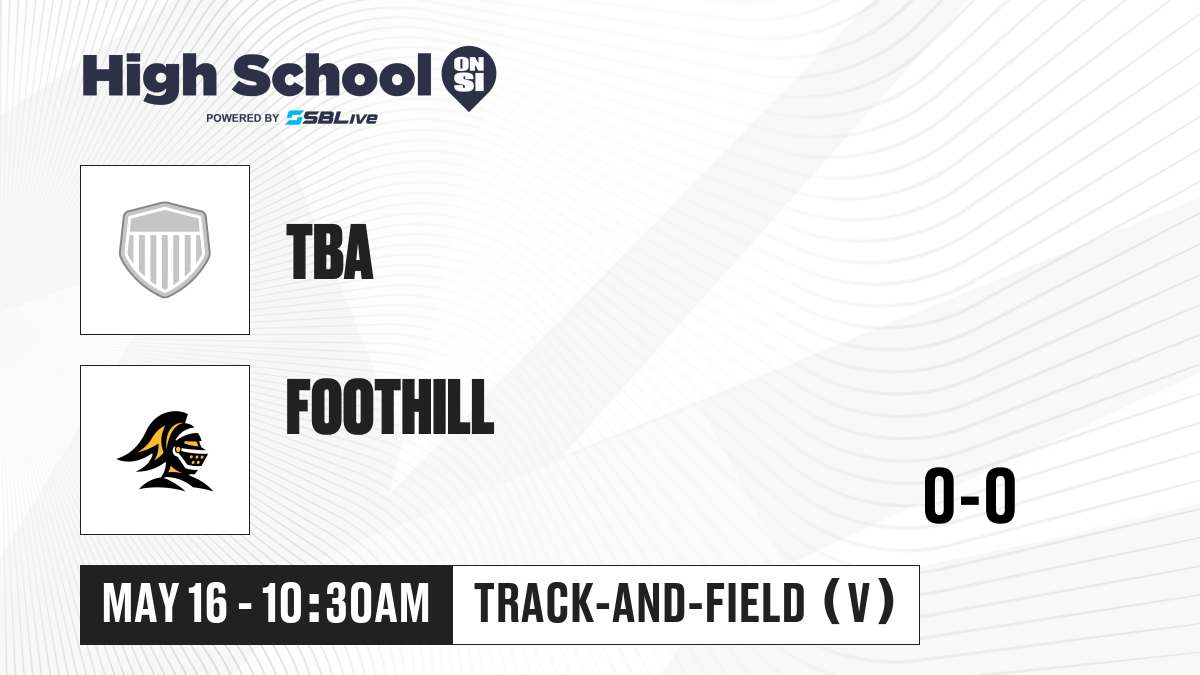 High School ON SI
POWERED BY SBLive

TBA

FOOTHILL

0-0

MAY 16 - 10:30AM
TRACK-AND-FIELD (V)